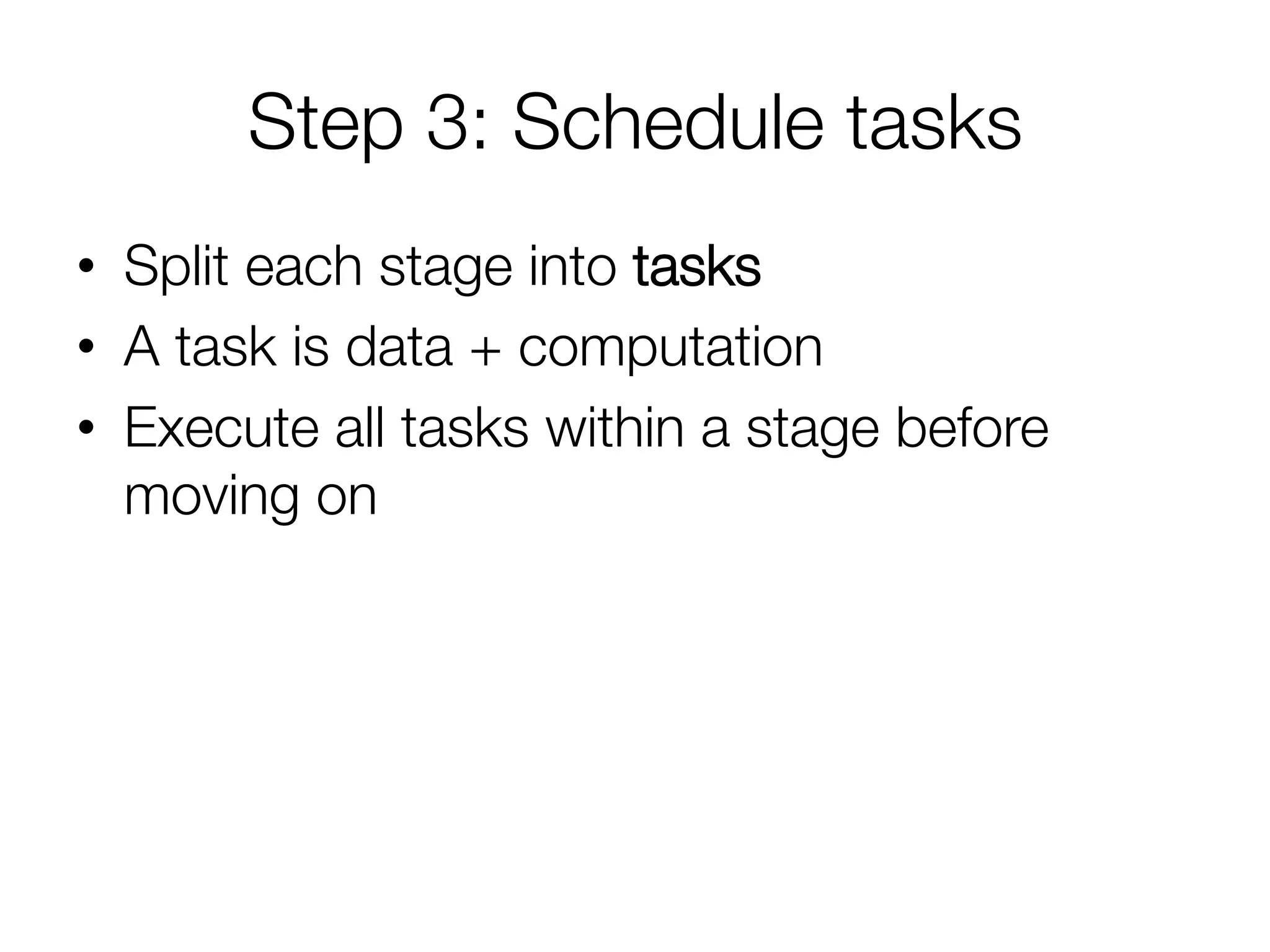 Step 3: Schedule tasks

• Split each stage into tasks
• A task is data + computation
• Execute all tasks within a stage before moving on